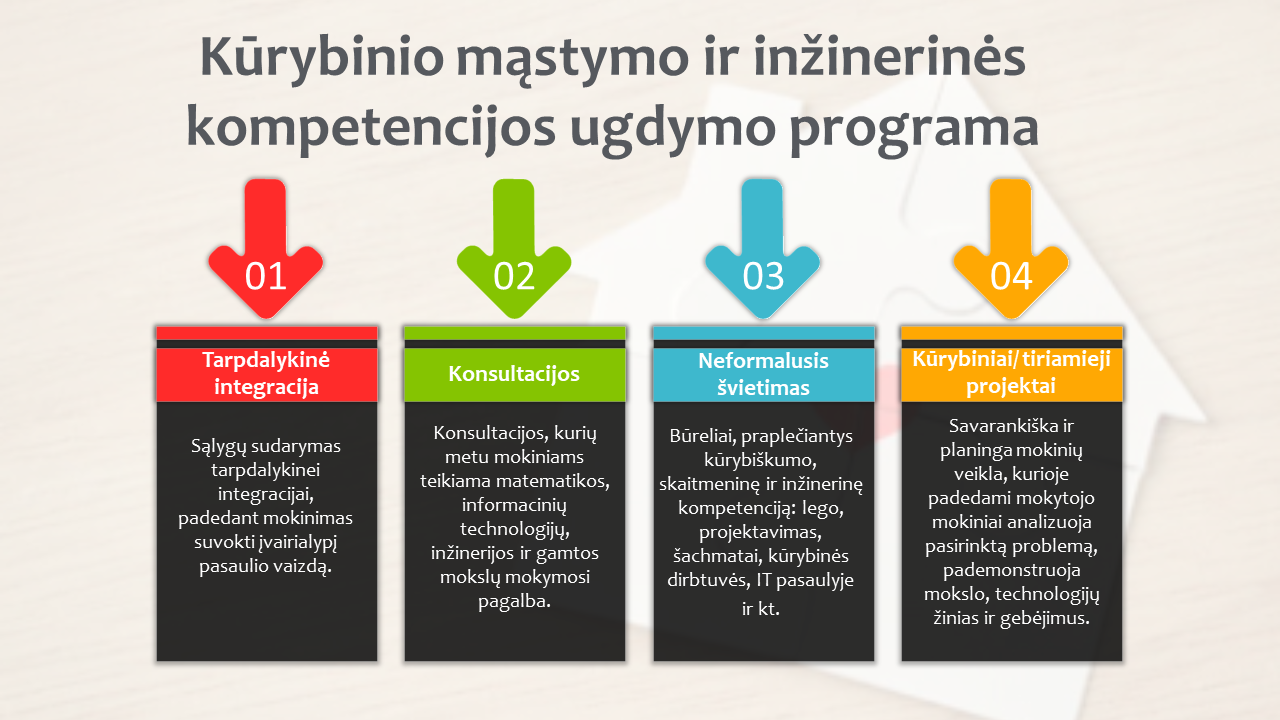 Kūrybinio mąstymo ir inžinerinės kompetencijos ugdymo programa

01

Tarpdalykinė integracija

Sąlygų sudarymas tarpdalykinei integracijai, padedant mokinimas suvokti įvairialypį pasaulio vaizdą.

02

Konsultacijos

Konsultacijos, kurių metu mokiniams teikiama matematikos, informacinių technologijų, inžinerijos ir gamtos mokslų mokymosi pagalba.

03

Neformalusis švietimas

Būreliai, praplečiantys kūrybiškumo, skaitmeninę ir inžinerinę kompetenciją: lego, projektavimas, šachmatai, kūrybinės dirbtuvės, IT pasaulyje ir kt.

04

Kūrybiniai/ tiriamieji projektai

Savarankiška ir planinga mokinių veikla, kurioje padedami mokytojo mokiniai analizuoja pasirinktą problemą, pademonstruoja mokslo, technologijų žinias ir gebėjimus.